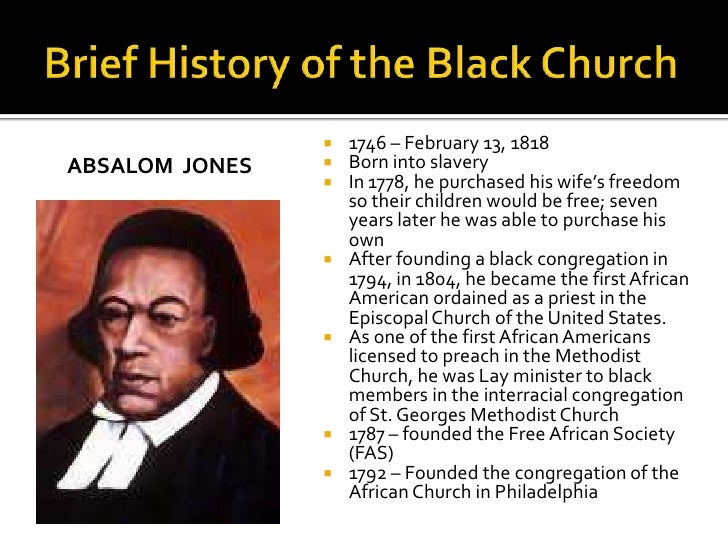 Brief History of the Black Church

ABSALOM JONES

- 1746 – February 13, 1818
- Born into slavery
- In 1778, he purchased his wife's freedom so their children would be free; seven years later he was able to purchase his own
- After founding a black congregation in 1794, in 1804, he became the first African American ordained as a priest in the Episcopal Church of the United States.
- As one of the first African Americans licensed to preach in the Methodist Church, he was Lay minister to black members in the interracial congregation of St. Georges Methodist Church
- 1787 – founded the Free African Society (FAS)
- 1792 – Founded the congregation of the African Church in Philadelphia